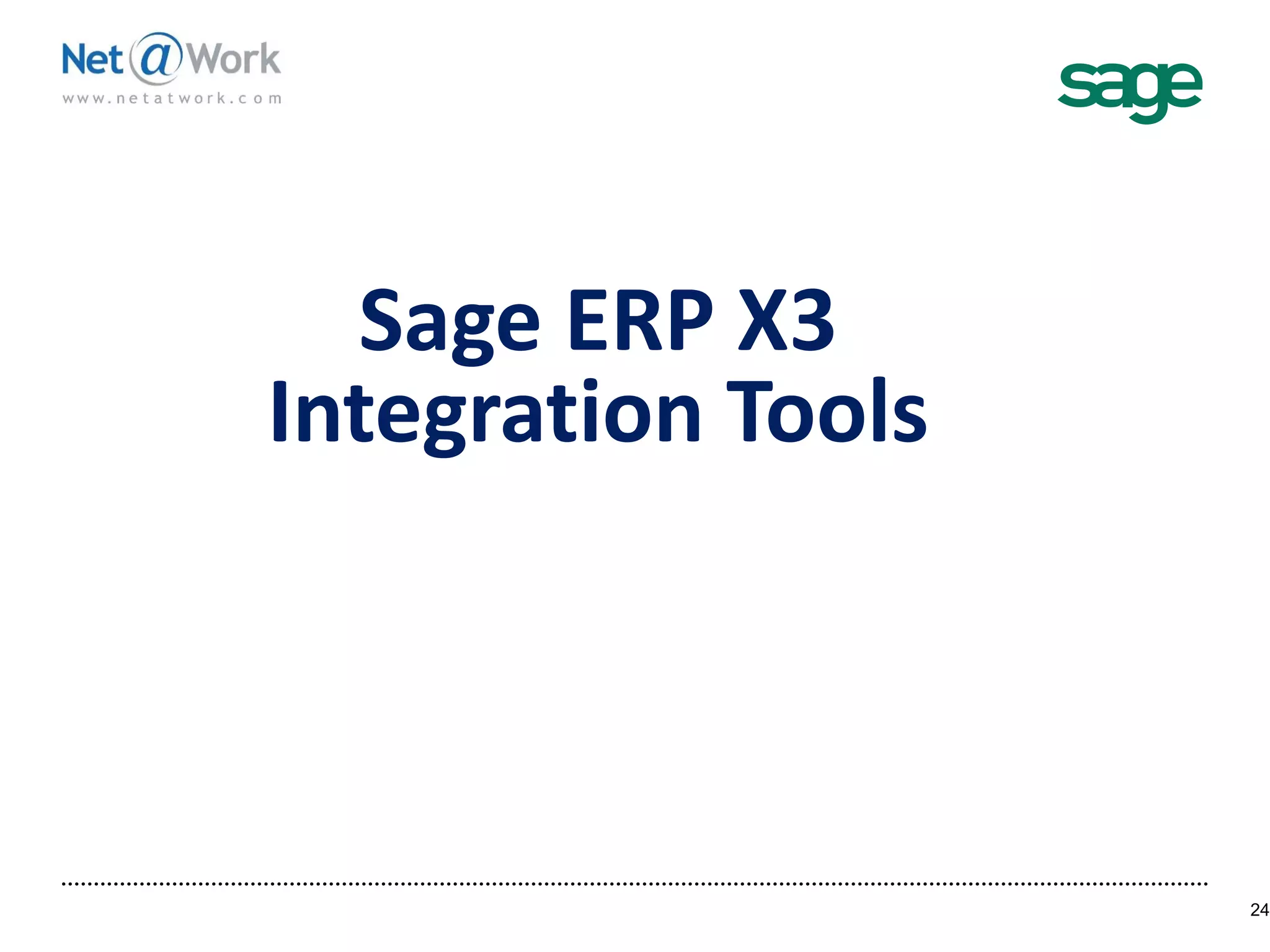 Net@Work
www.netatwork.com

sage

Sage ERP X3
Integration Tools

24